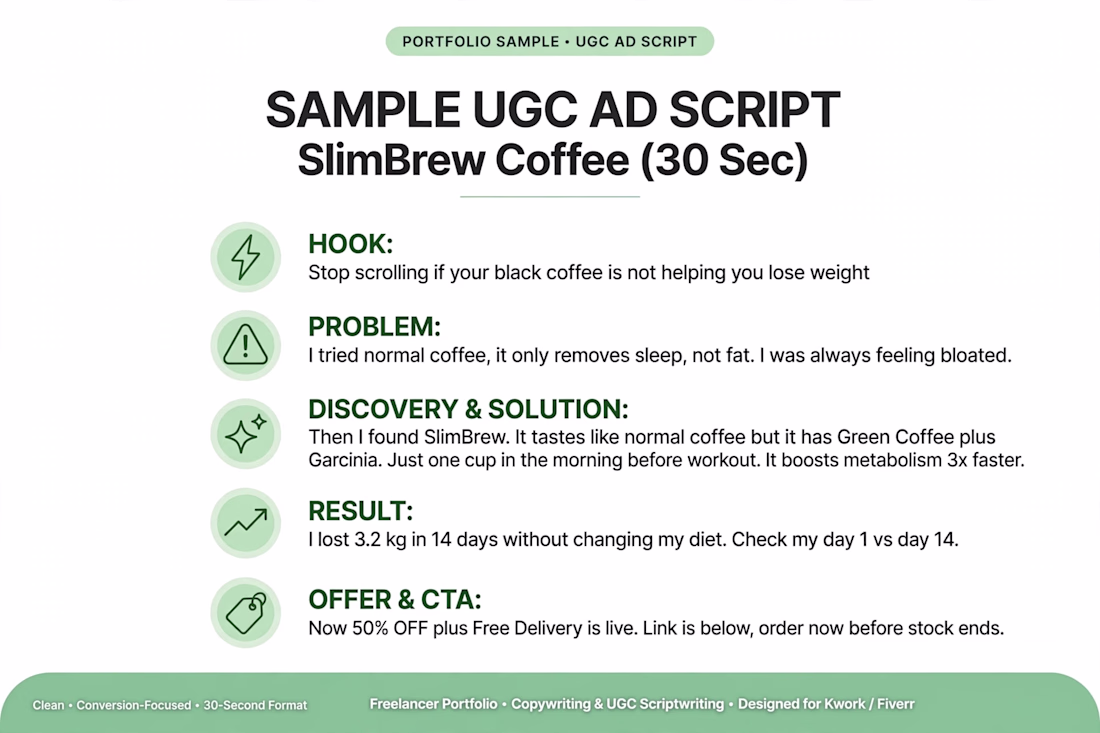 PORTFOLIO SAMPLE • UGC AD SCRIPT

SAMPLE UGC AD SCRIPT
SlimBrew Coffee (30 Sec)

HOOK:
Stop scrolling if your black coffee is not helping you lose weight

PROBLEM:
I tried normal coffee, it only removes sleep, not fat. I was always feeling bloated.

DISCOVERY & SOLUTION:
Then I found SlimBrew. It tastes like normal coffee but it has Green Coffee plus Garcinia. Just one cup in the morning before workout. It boosts metabolism 3x faster.

RESULT:
I lost 3.2 kg in 14 days without changing my diet. Check my day 1 vs day 14.

OFFER & CTA:
Now 50% OFF plus Free Delivery is live. Link is below, order now before stock ends.

Clean • Conversion-Focused • 30-Second Format

Freelancer Portfolio • Copywriting & UGC Scriptwriting • Designed for Kwork / Fiverr